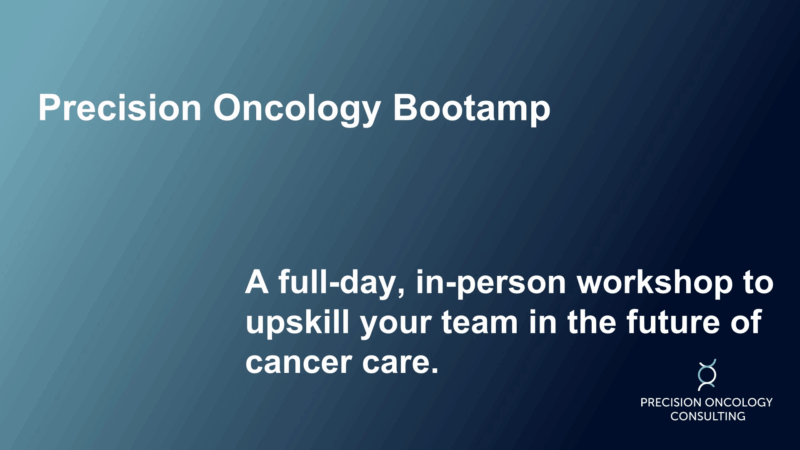 Precision Oncology Bootamp

A full-day, in-person workshop to upskill your team in the future of cancer care.

PRECISION ONCOLOGY CONSULTING